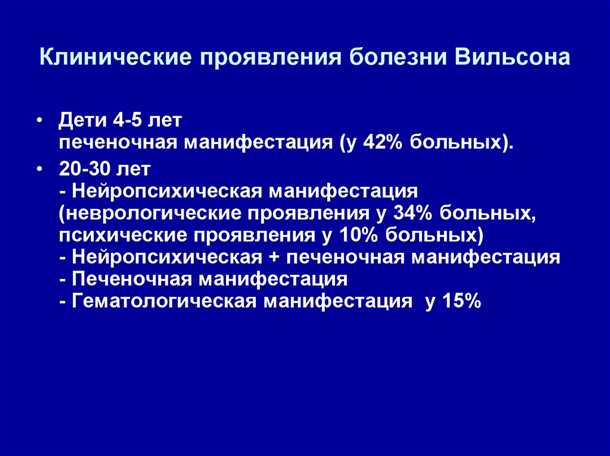 Клинические проявления болезни Вильсона

• Дети 4-5 лет
печеночная манифестация (у 42% больных).

• 20-30 лет
- Нейропсихическая манифестация
(неврологические проявления у 34% больных,
психические проявления у 10% больных)
- Нейропсихическая + печеночная манифестация
- Печеночная манифестация
- Гематологическая манифестация у 15%